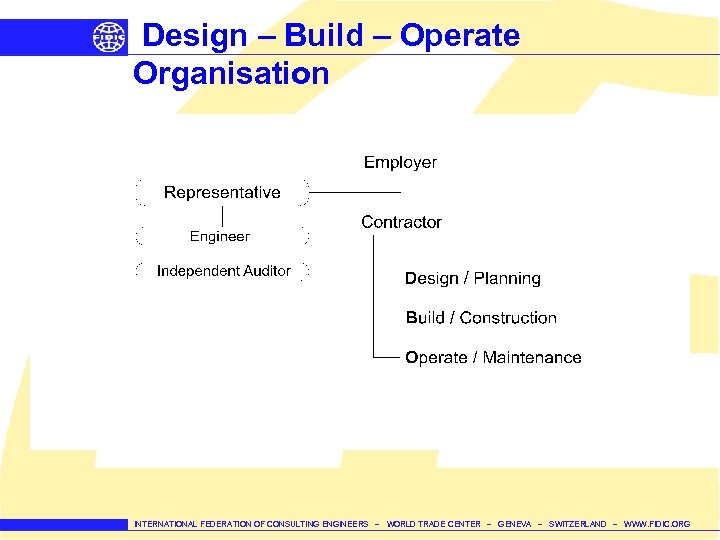 FIDIC

Design – Build – Operate Organisation

Employer

Representative

Engineer

Independent Auditor

Contractor

Design / Planning

Build / Construction

Operate / Maintenance

INTERNATIONAL FEDERATION OF CONSULTING ENGINEERS – WORLD TRADE CENTER – GENEVA – SWITZERLAND – WWW.FIDIC.ORG